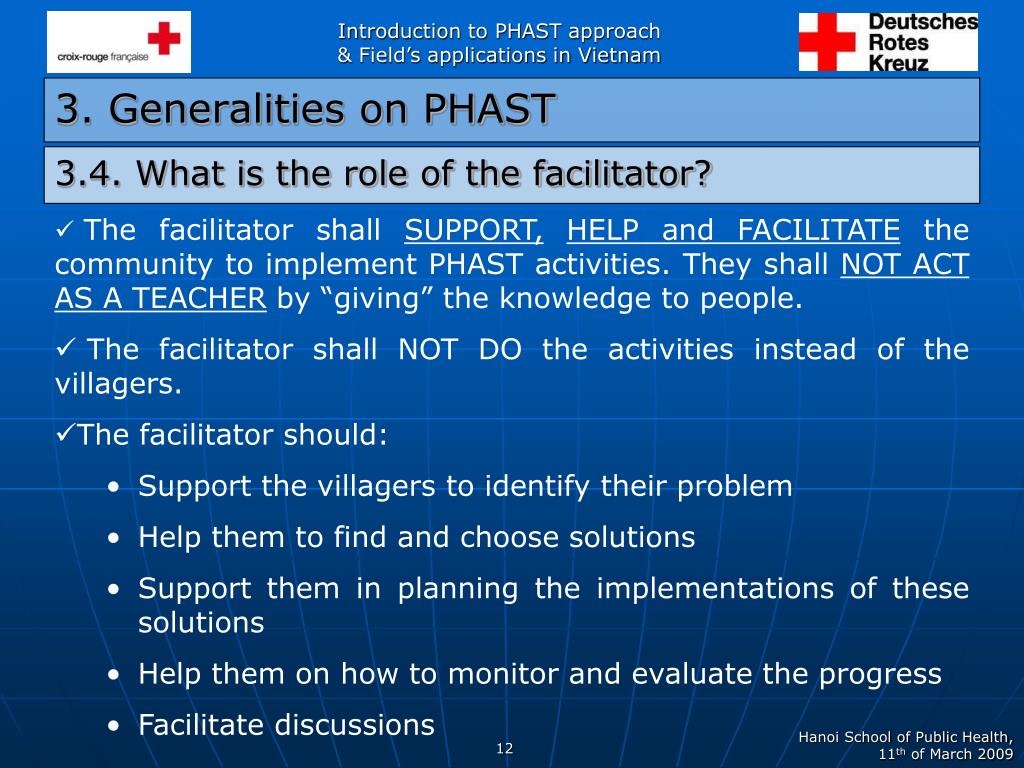 croix-rouge française

Introduction to PHAST approach
& Field's applications in Vietnam

Deutsches
Rotes
Kreuz

3. Generalities on PHAST

3.4. What is the role of the facilitator?

✓ The facilitator shall SUPPORT, HELP and FACILITATE the community to implement PHAST activities. They shall NOT ACT AS A TEACHER by "giving" the knowledge to people.

✓ The facilitator shall NOT DO the activities instead of the villagers.

✓The facilitator should:

• Support the villagers to identify their problem
• Help them to find and choose solutions
• Support them in planning the implementations of these solutions
• Help them on how to monitor and evaluate the progress
• Facilitate discussions

12

Hanoi School of Public Health,
11$^{th}$ of March 2009